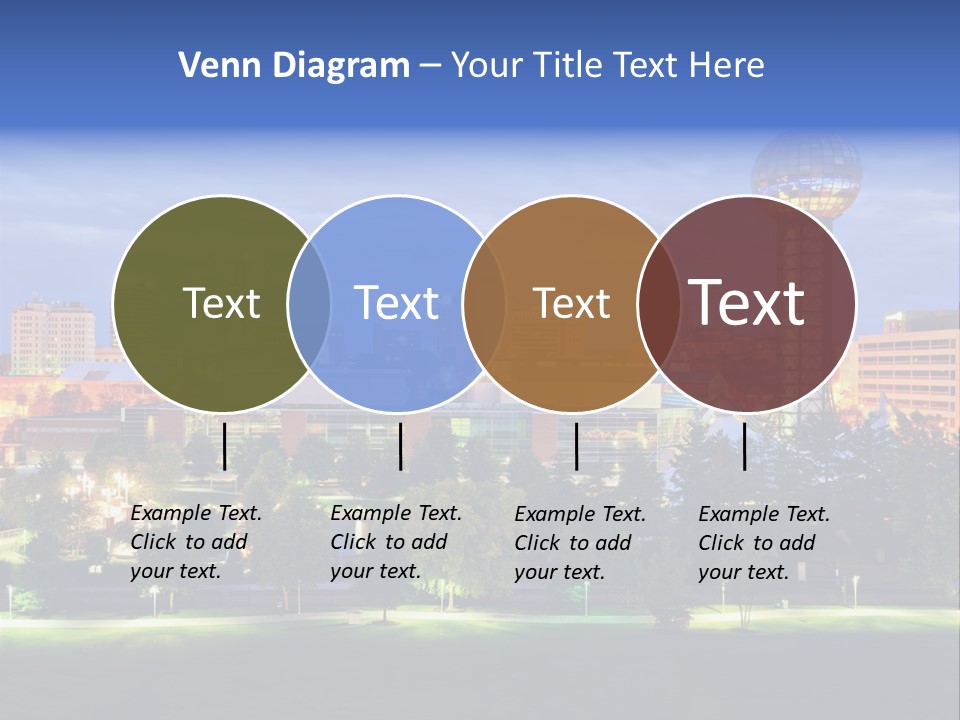 Venn Diagram – Your Title Text Here

Text

Text

Text

Text

Example Text. Click to add your text.

Example Text. Click to add your text.

Example Text. Click to add your text.

Example Text. Click to add your text.